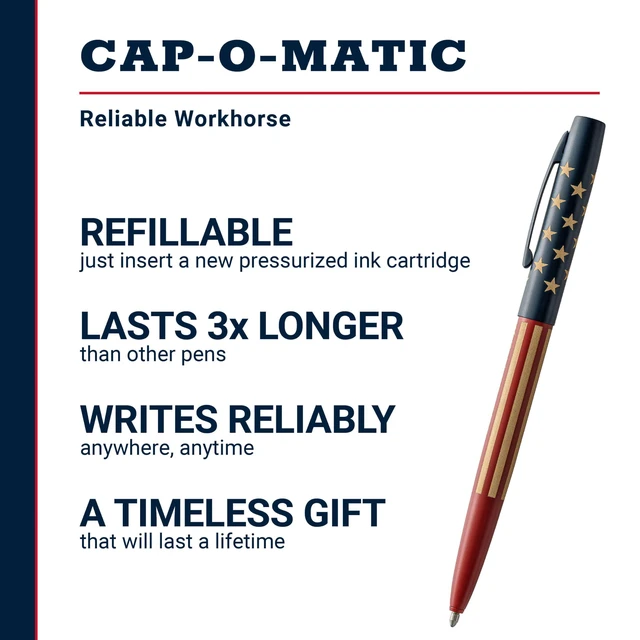 CAP-O-MATIC

Reliable Workhorse

REFILLABLE
just insert a new pressurized ink cartridge

LASTS 3x LONGER
than other pens

WRITES RELIABLY
anywhere, anytime

A TIMELESS GIFT
that will last a lifetime